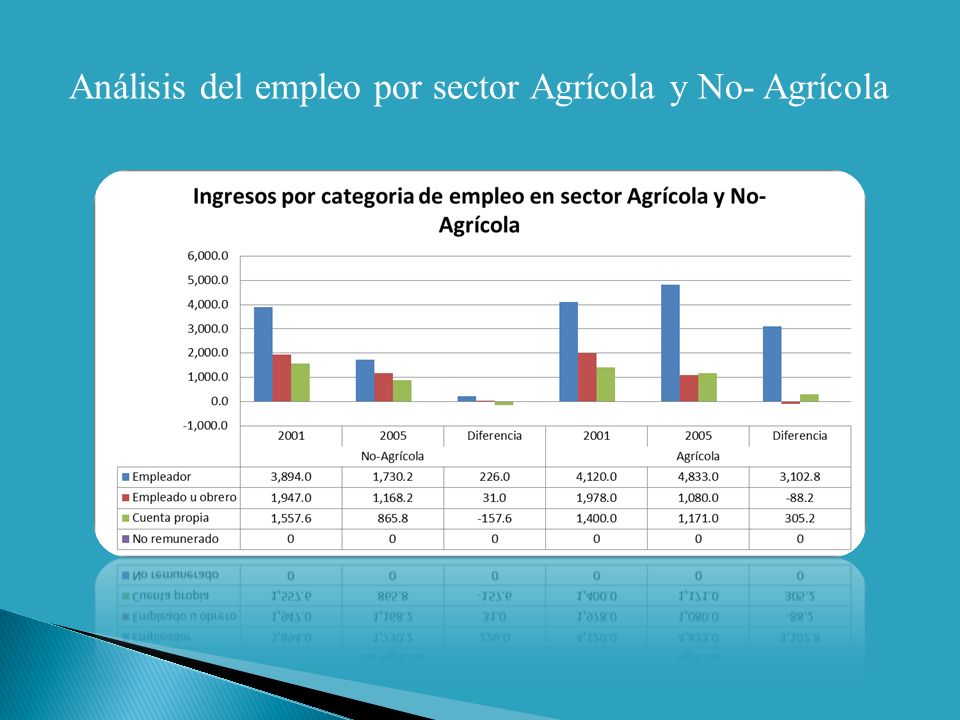 Análisis del empleo por sector Agrícola y No- Agrícola

Ingresos por categoria de empleo en sector Agrícola y No-Agrícola

6,000.0
5,000.0
4,000.0
3,000.0
2,000.0
1,000.0
0.0
-1,000.0

| | 2001 | 2005 | Diferencia | 2001 | 2005 | Diferencia |
|---|---|---|---|---|---|---|
| | No-Agrícola | | | Agrícola | | |
| Empleador | 3,894.0 | 1,730.2 | 226.0 | 4,120.0 | 4,833.0 | 3,102.8 |
| Empleado u obrero | 1,947.0 | 1,168.2 | 31.0 | 1,978.0 | 1,080.0 | -88.2 |
| Cuenta propia | 1,557.6 | 865.8 | -157.6 | 1,400.0 | 1,171.0 | 305.2 |
| No remunerado | 0 | 0 | 0 | 0 | 0 | 0 |